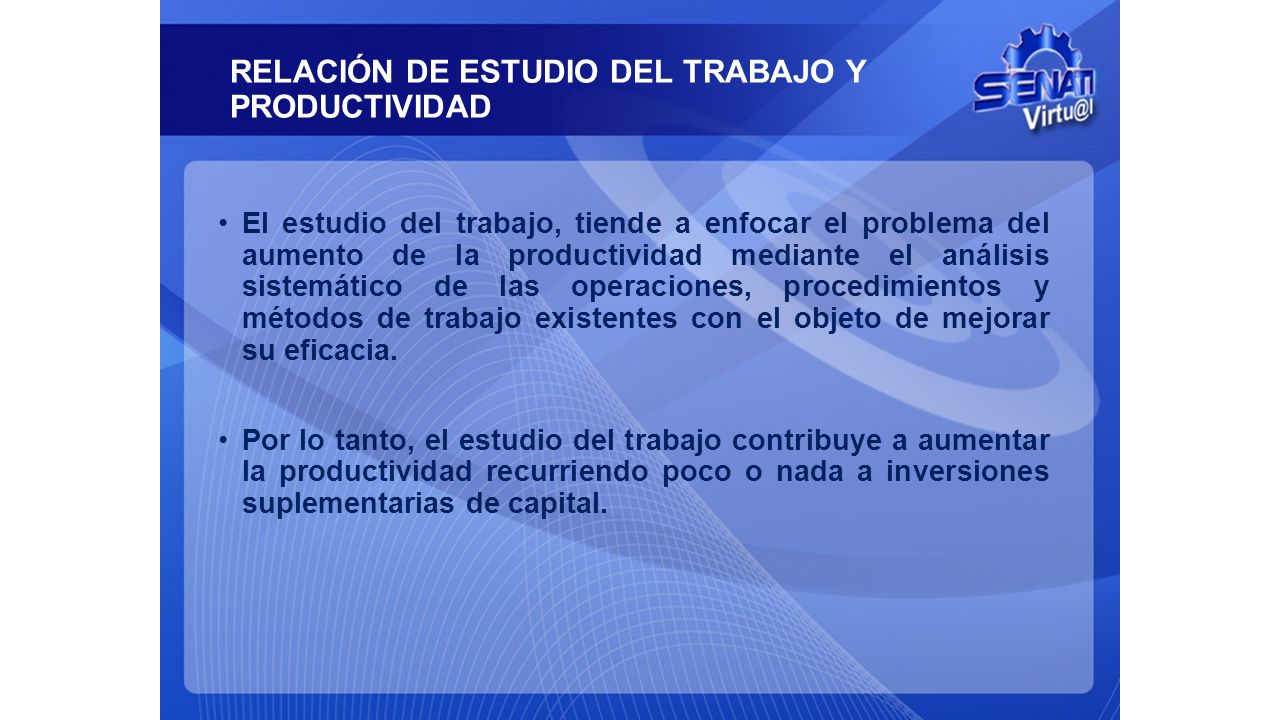 RELACIÓN DE ESTUDIO DEL TRABAJO Y PRODUCTIVIDAD

SENATI Virtu@l

• El estudio del trabajo, tiende a enfocar el problema del aumento de la productividad mediante el análisis sistemático de las operaciones, procedimientos y métodos de trabajo existentes con el objeto de mejorar su eficacia.

• Por lo tanto, el estudio del trabajo contribuye a aumentar la productividad recurriendo poco o nada a inversiones suplementarias de capital.